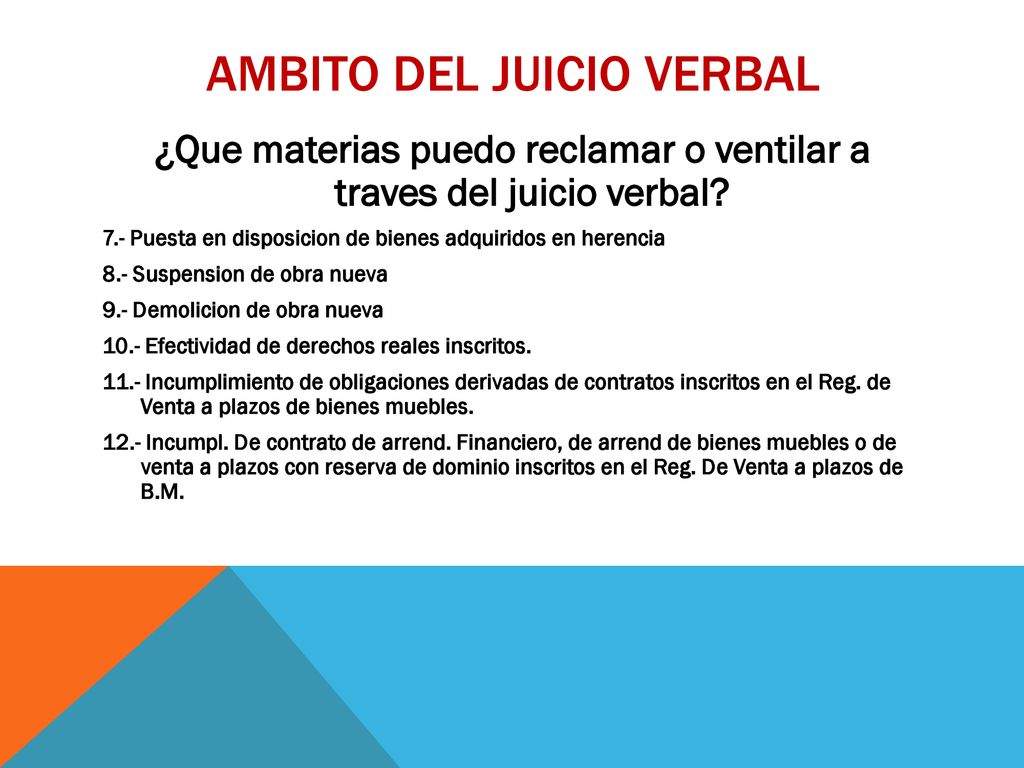 AMBITO DEL JUICIO VERBAL

¿Que materias puedo reclamar o ventilar a traves del juicio verbal?

7.- Puesta en disposicion de bienes adquiridos en herencia

8.- Suspension de obra nueva

9.- Demolicion de obra nueva

10.- Efectividad de derechos reales inscritos.

11.- Incumplimiento de obligaciones derivadas de contratos inscritos en el Reg. de Venta a plazos de bienes muebles.

12.- Incumpl. De contrato de arrend. Financiero, de arrend de bienes muebles o de venta a plazos con reserva de dominio inscritos en el Reg. De Venta a plazos de B.M.